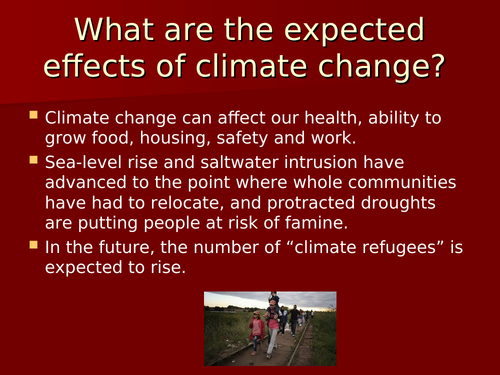 What are the expected effects of climate change?

Climate change can affect our health, ability to grow food, housing, safety and work.

Sea-level rise and saltwater intrusion have advanced to the point where whole communities have had to relocate, and protracted droughts are putting people at risk of famine.

In the future, the number of “climate refugees” is expected to rise.